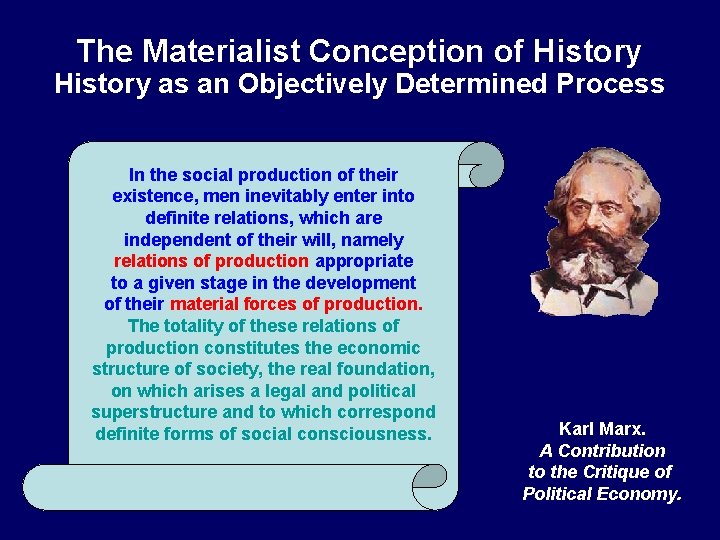 The Materialist Conception of History
History as an Objectively Determined Process

In the social production of their existence, men inevitably enter into definite relations, which are independent of their will, namely relations of production appropriate to a given stage in the development of their material forces of production. The totality of these relations of production constitutes the economic structure of society, the real foundation, on which arises a legal and political superstructure and to which correspond definite forms of social consciousness.

Karl Marx.
A Contribution to the Critique of Political Economy.